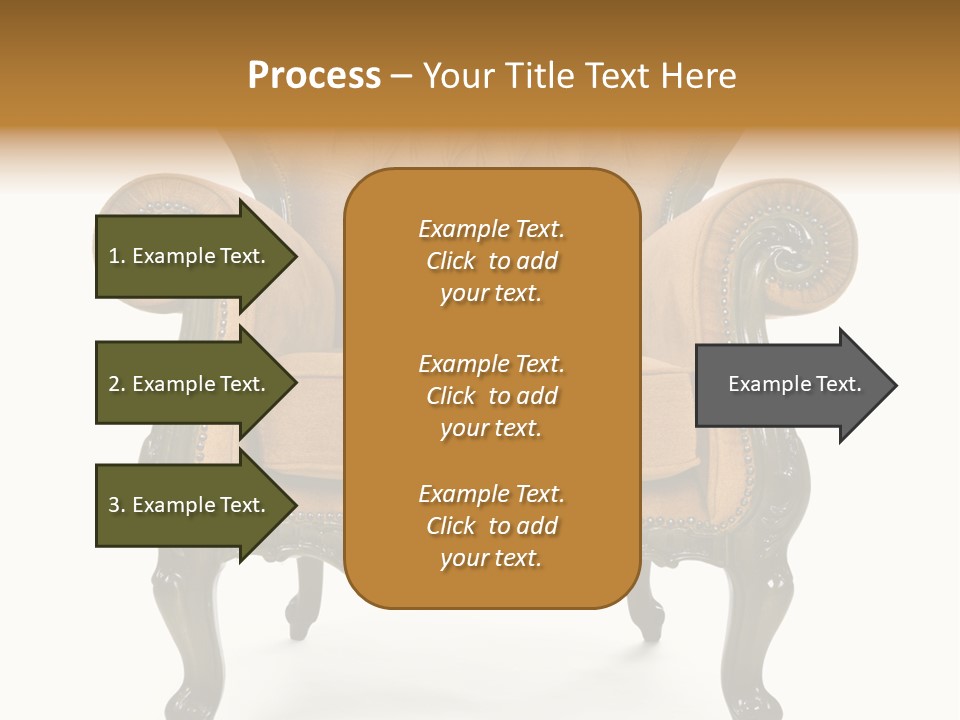 Process – Your Title Text Here

1. Example Text.

2. Example Text.

3. Example Text.

Example Text. Click to add your text.

Example Text. Click to add your text.

Example Text. Click to add your text.

Example Text.